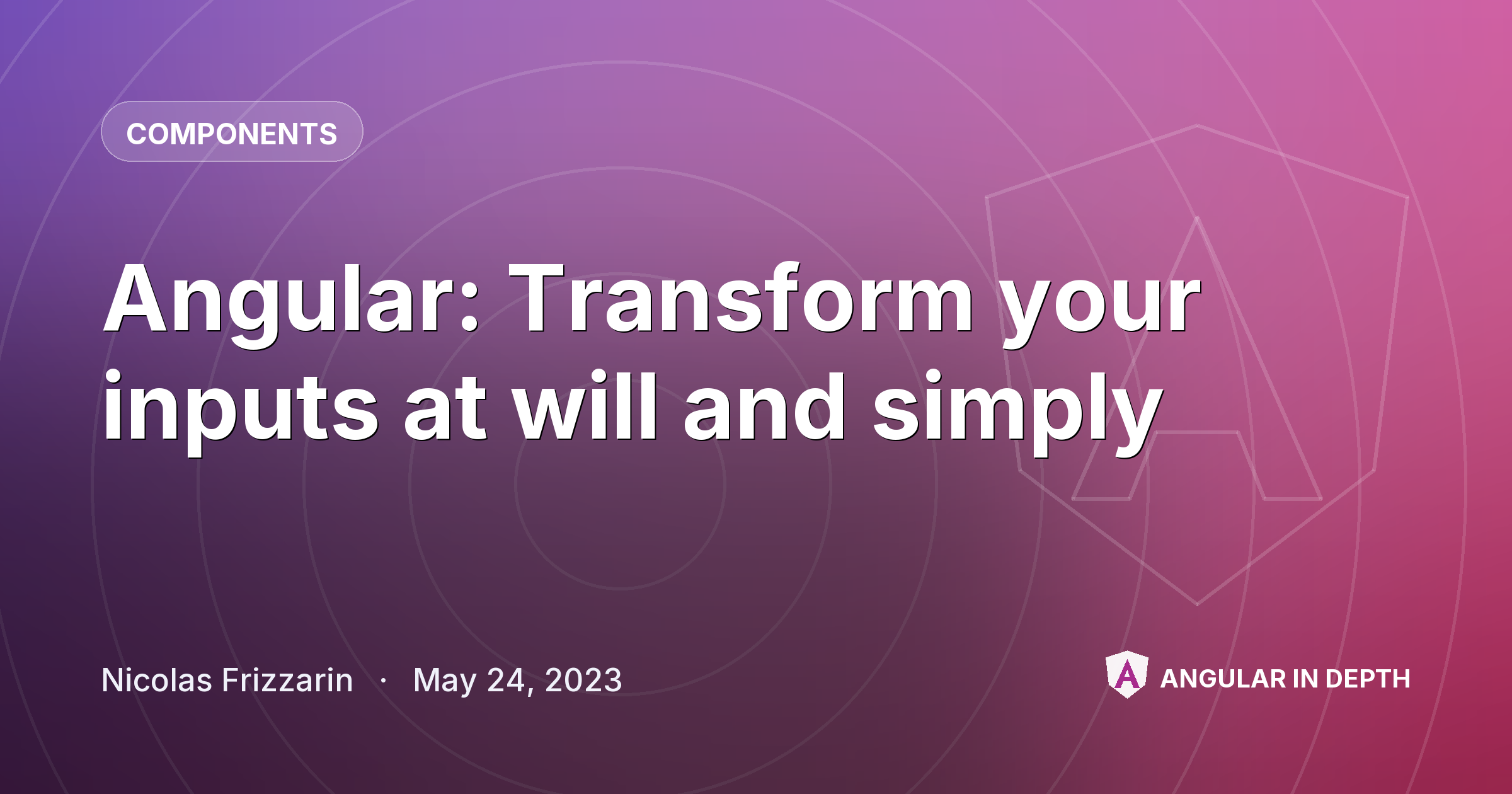 COMPONENTS

Angular: Transform your inputs at will and simply

Nicolas Frizzarin · May 24, 2023

ANGULAR IN DEPTH